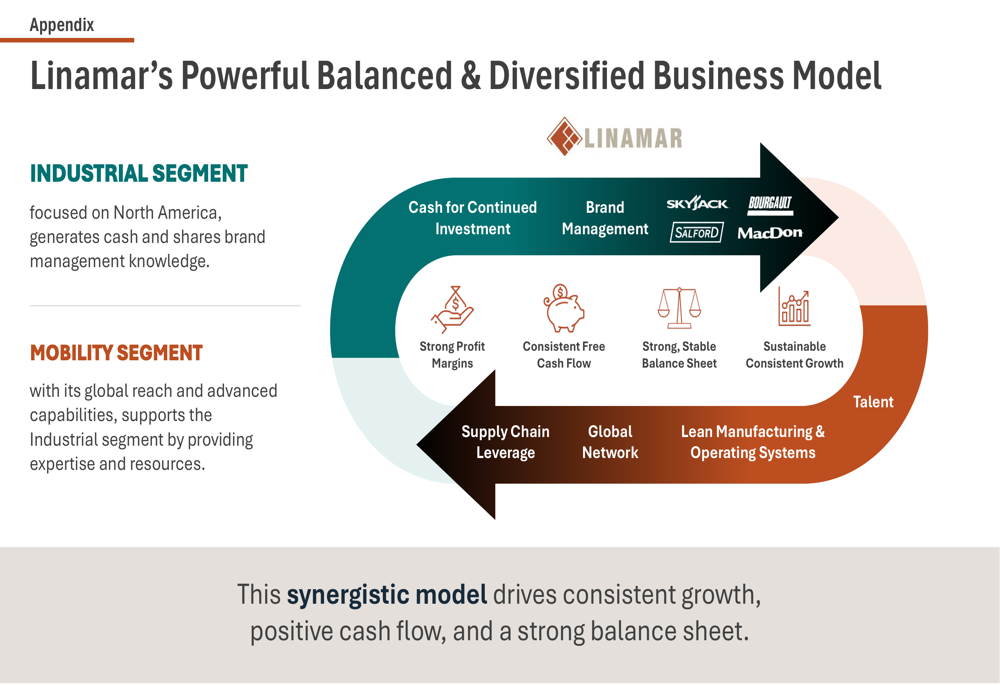 Appendix

Linamar's Powerful Balanced & Diversified Business Model

INDUSTRIAL SEGMENT

focused on North America, generates cash and shares brand management knowledge.

MOBILITY SEGMENT

with its global reach and advanced capabilities, supports the Industrial segment by providing expertise and resources.

LINAMAR

Cash for Continued Investment

Brand Management

SKYJACK

BOURGAULT

SALFORD

MacDon

Strong Profit Margins

Consistent Free Cash Flow

Strong, Stable Balance Sheet

Sustainable Consistent Growth

Talent

Supply Chain Leverage

Global Network

Lean Manufacturing & Operating Systems

This synergistic model drives consistent growth, positive cash flow, and a strong balance sheet.